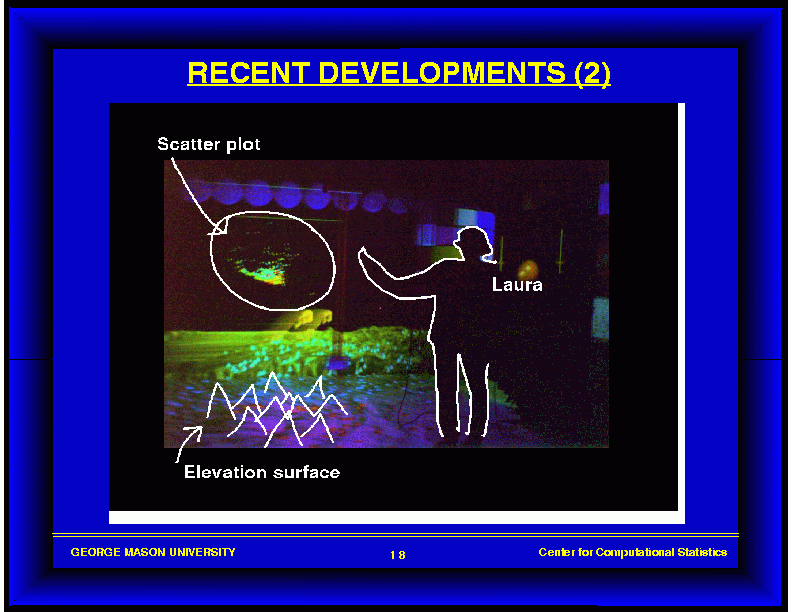 RECENT DEVELOPMENTS (2)

Scatter plot

Laura

Elevation surface

GEORGE MASON UNIVERSITY

18

Center for Computational Statistics